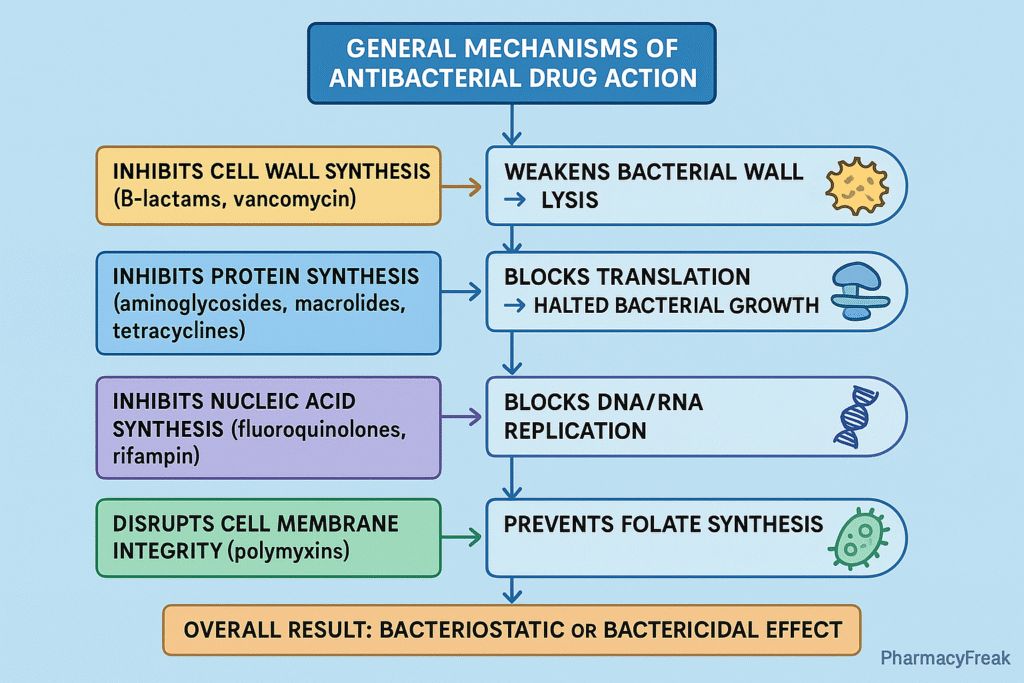 GENERAL MECHANISMS OF ANTIBACTERIAL DRUG ACTION

INHIBITS CELL WALL SYNTHESIS (B-lactams, vancomycin)

WEAKENS BACTERIAL WALL → LYSIS

INHIBITS PROTEIN SYNTHESIS (aminoglycosides, macrolides, tetracyclines)

BLOCKS TRANSLATION → HALTED BACTERIAL GROWTH

INHIBITS NUCLEIC ACID SYNTHESIS (fluoroquinolones, rifampin)

BLOCKS DNA/RNA REPLICATION

DISRUPTS CELL MEMBRANE INTEGRITY (polymyxins)

PREVENTS FOLATE SYNTHESIS

OVERALL RESULT: BACTERIOSTATIC OR BACTERICIDAL EFFECT

PharmacyFreak